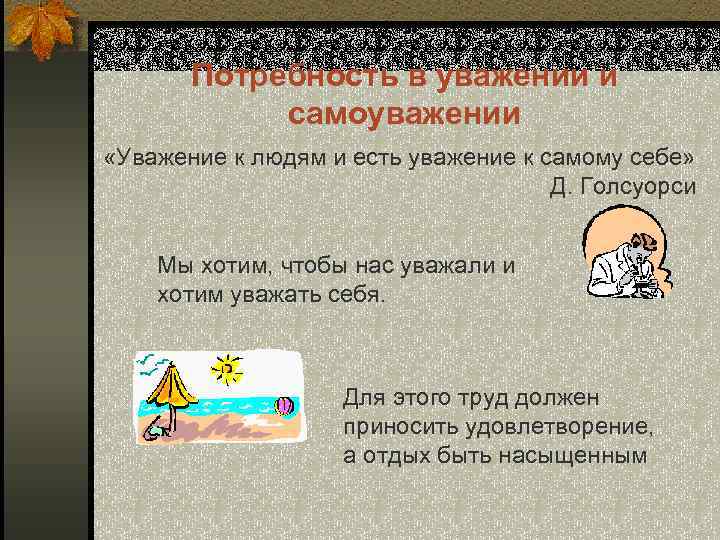 Потребность в уважении и самоуважении

«Уважение к людям и есть уважение к самому себе»
Д. Голсуорси

Мы хотим, чтобы нас уважали и хотим уважать себя.

Для этого труд должен приносить удовлетворение, а отдых быть насыщенным